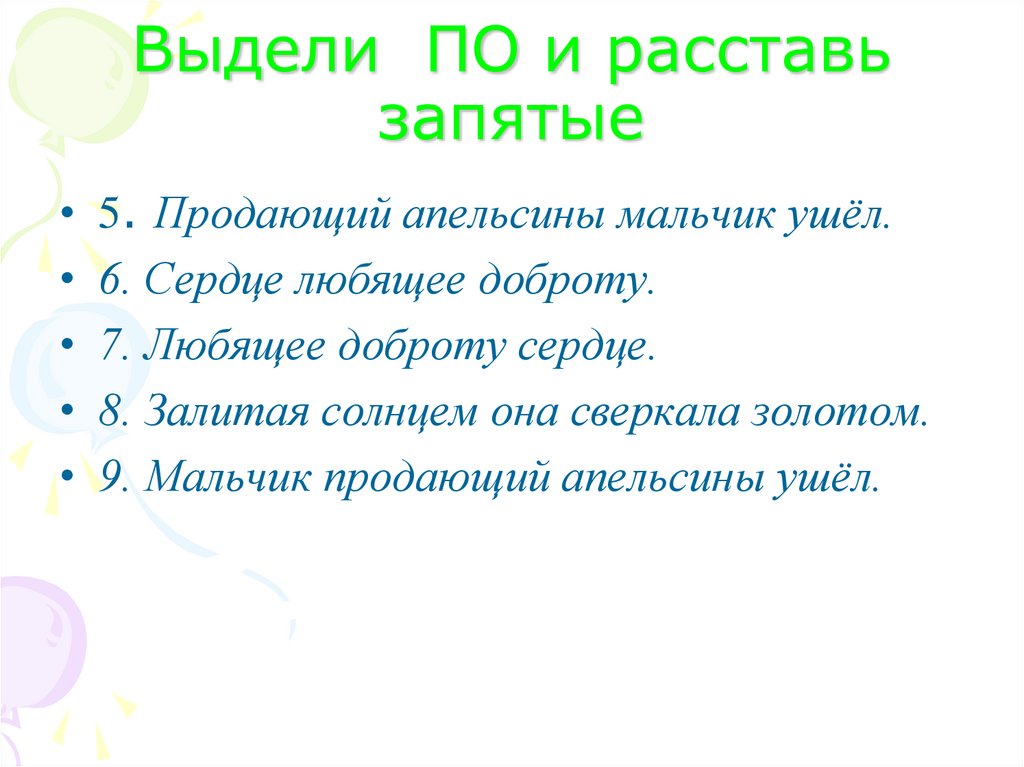 Выдели ПО и расставь запятые

• 5. Продающий апельсины мальчик ушёл.
• 6. Сердце любящее доброту.
• 7. Любящее доброту сердце.
• 8. Залитая солнцем она сверкала золотом.
• 9. Мальчик продающий апельсины ушёл.